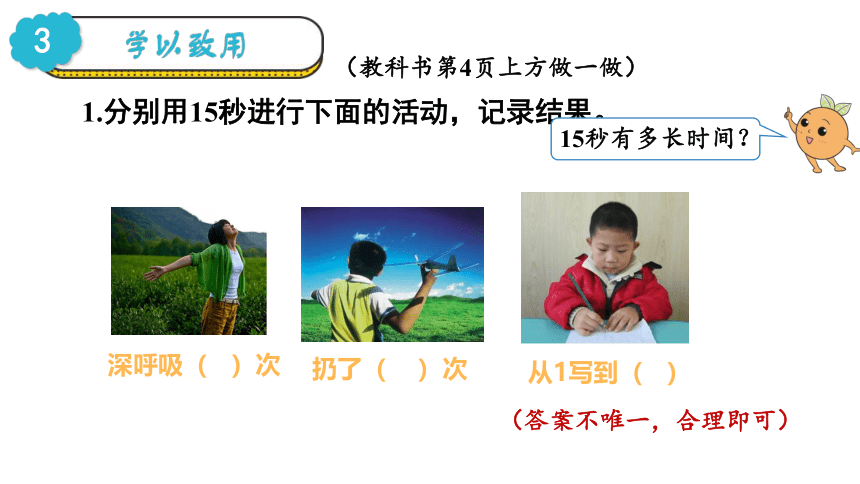 3 学以致用

（教科书第4页上方做一做）

1.分别用15秒进行下面的活动，记录结果。

15秒有多长时间？

深呼吸（ ）次

扔了（ ）次

从1写到（ ）

（答案不唯一，合理即可）